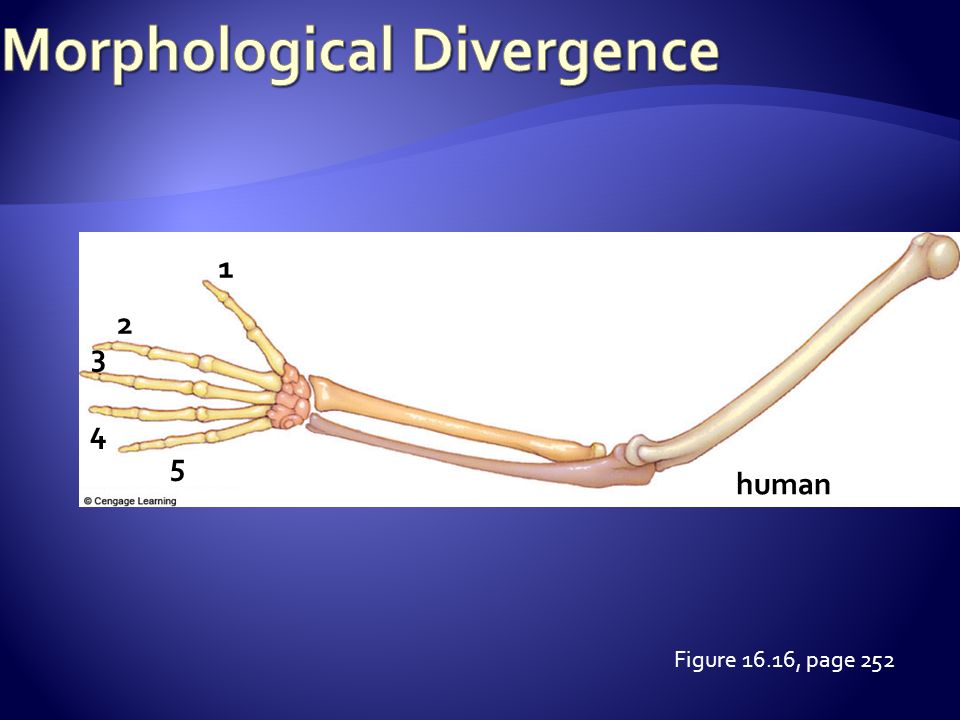 Morphological Divergence

1
2
3
4
5
human
© Cengage Learning

Figure 16.16, page 252